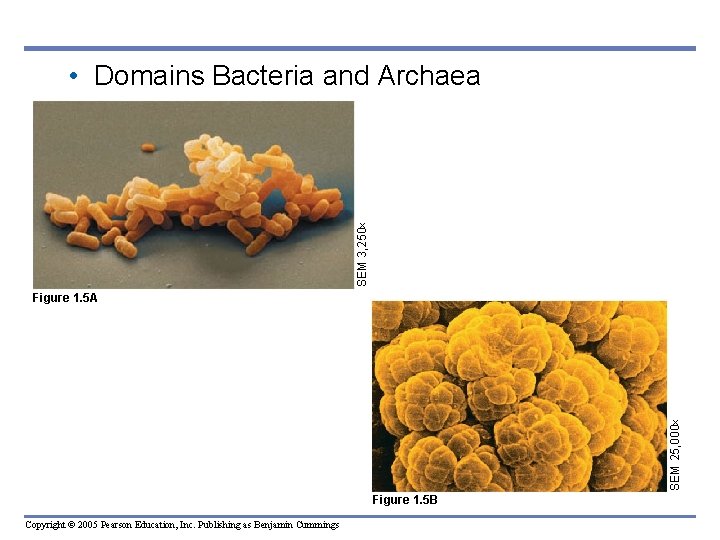 • Domains Bacteria and Archaea

SEM 3,250×

Figure 1.5A

SEM 25,000×

Figure 1.5B

Copyright © 2005 Pearson Education, Inc. Publishing as Benjamin Cummings